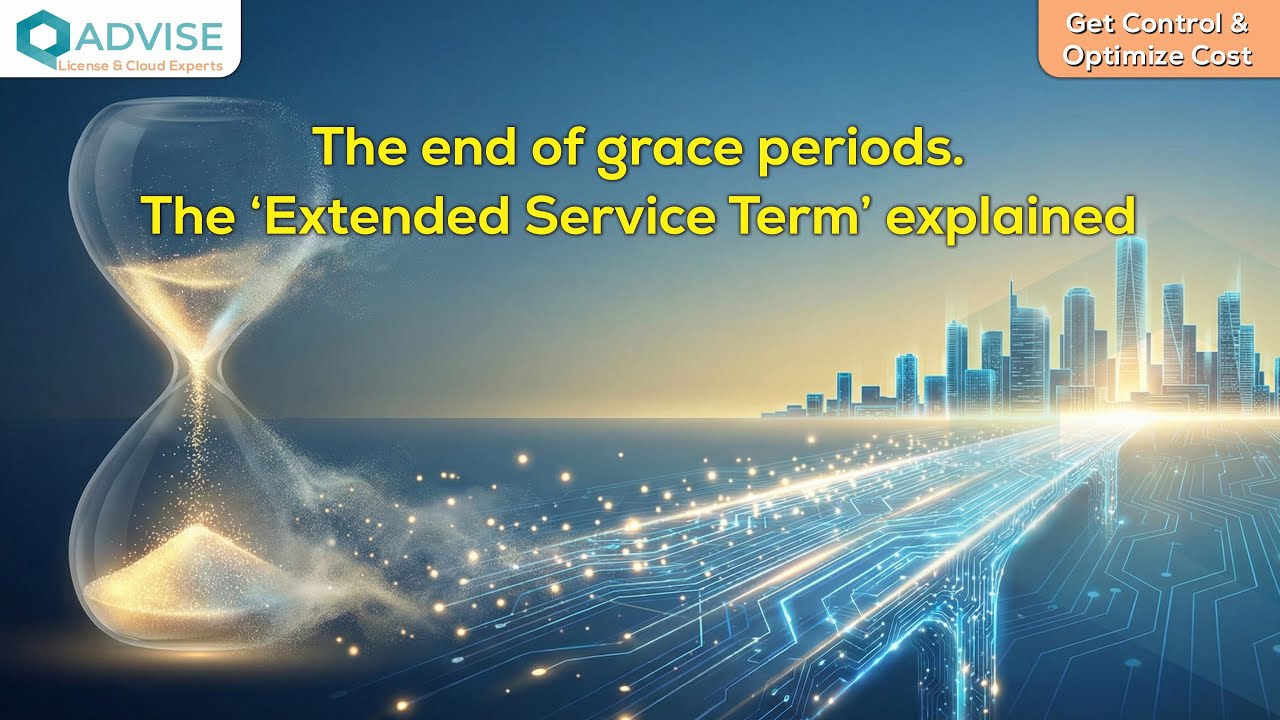 ADVISE
License & Cloud Experts

Get Control & Optimize Cost

The end of grace periods.
The ‘Extended Service Term’ explained